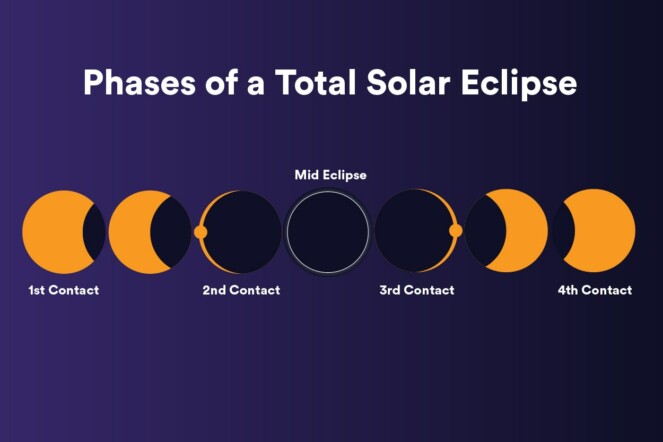 Phases of a Total Solar Eclipse

Mid Eclipse

1st Contact

2nd Contact

3rd Contact

4th Contact